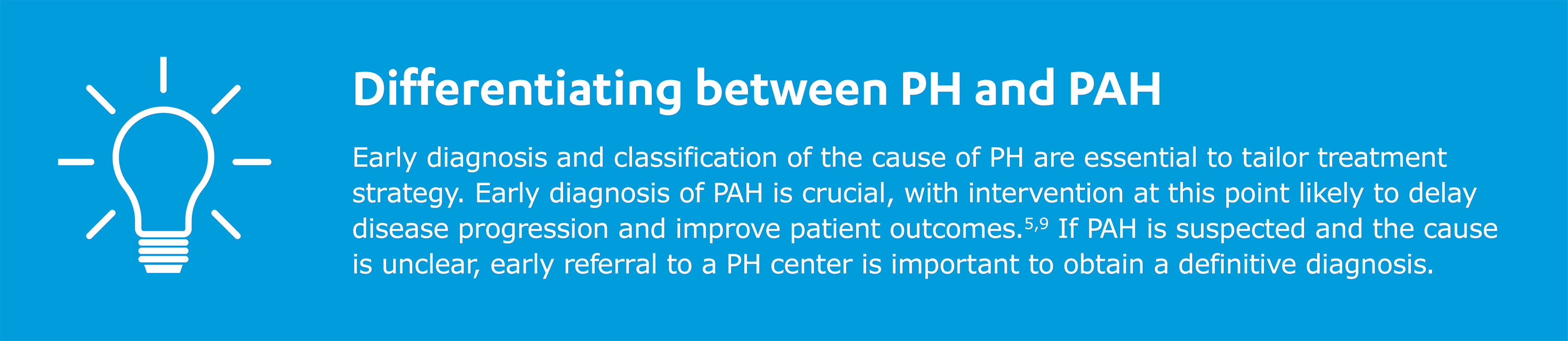 Differentiating between PH and PAH

Early diagnosis and classification of the cause of PH are essential to tailor treatment strategy. Early diagnosis of PAH is crucial, with intervention at this point likely to delay disease progression and improve patient outcomes.$^{5,9}$ If PAH is suspected and the cause is unclear, early referral to a PH center is important to obtain a definitive diagnosis.